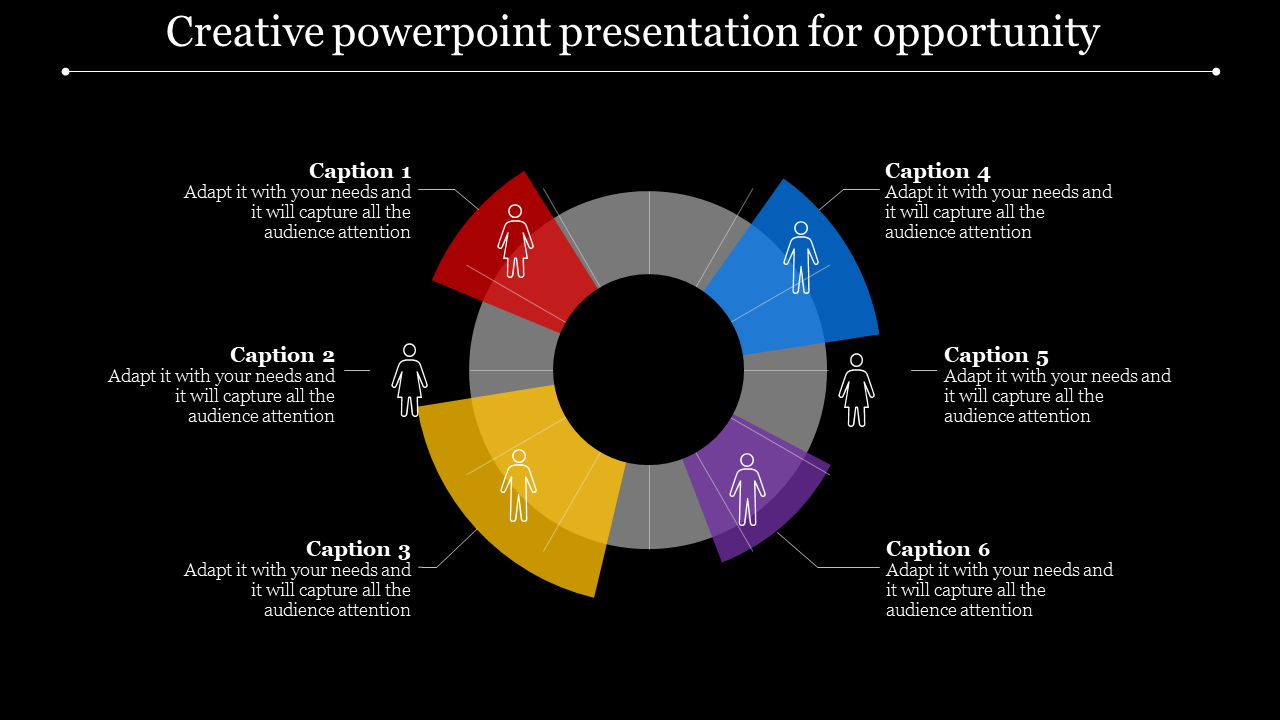 Creative powerpoint presentation for opportunity

Caption 1
Adapt it with your needs and it will capture all the audience attention

Caption 2
Adapt it with your needs and it will capture all the audience attention

Caption 3
Adapt it with your needs and it will capture all the audience attention

Caption 4
Adapt it with your needs and it will capture all the audience attention

Caption 5
Adapt it with your needs and it will capture all the audience attention

Caption 6
Adapt it with your needs and it will capture all the audience attention